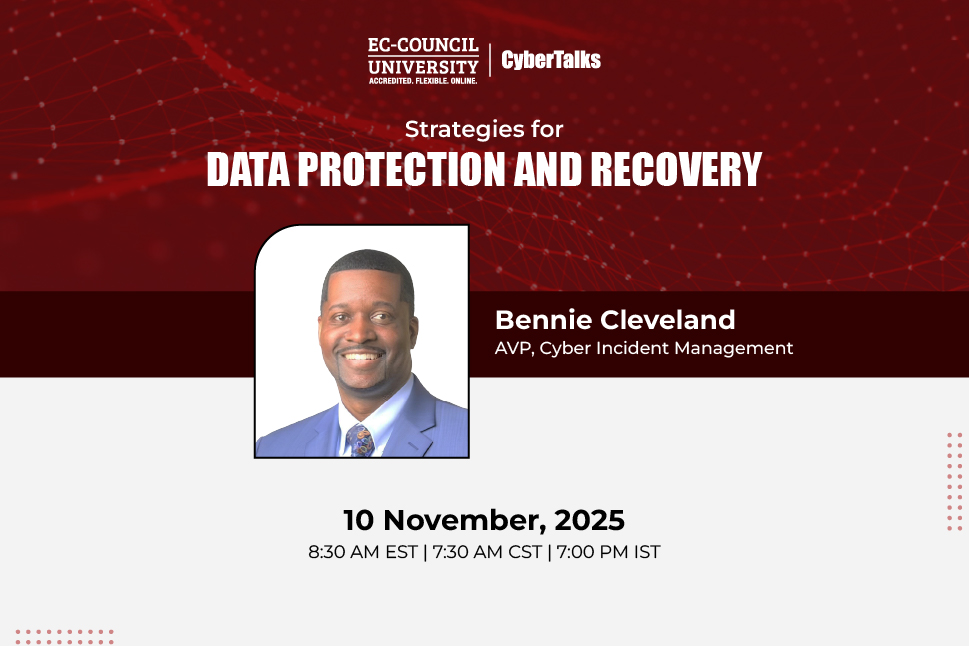 EC-COUNCIL UNIVERSITY
ACCREDITED. FLEXIBLE. ONLINE.
CyberTalks

Strategies for
DATA PROTECTION AND RECOVERY

Bennie Cleveland
AVP, Cyber Incident Management

10 November, 2025
8:30 AM EST | 7:30 AM CST | 7:00 PM IST